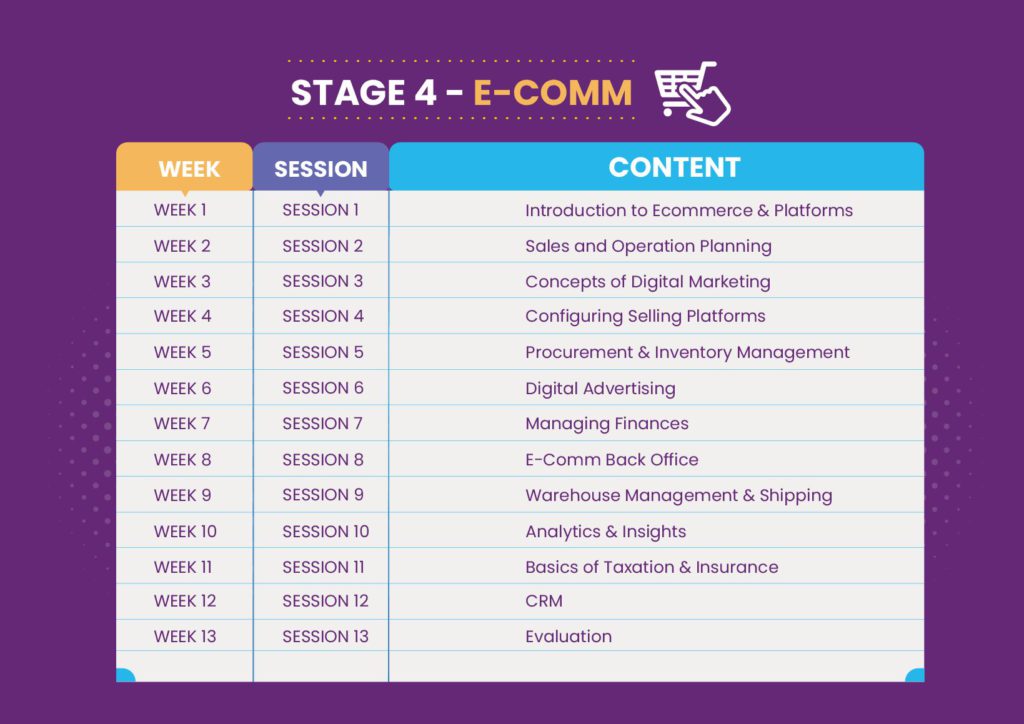 STAGE 4 - E-COMM

| WEEK | SESSION | CONTENT |
|---|---|---|
| WEEK 1 | SESSION 1 | Introduction to Ecommerce & Platforms |
| WEEK 2 | SESSION 2 | Sales and Operation Planning |
| WEEK 3 | SESSION 3 | Concepts of Digital Marketing |
| WEEK 4 | SESSION 4 | Configuring Selling Platforms |
| WEEK 5 | SESSION 5 | Procurement & Inventory Management |
| WEEK 6 | SESSION 6 | Digital Advertising |
| WEEK 7 | SESSION 7 | Managing Finances |
| WEEK 8 | SESSION 8 | E-Comm Back Office |
| WEEK 9 | SESSION 9 | Warehouse Management & Shipping |
| WEEK 10 | SESSION 10 | Analytics & Insights |
| WEEK 11 | SESSION 11 | Basics of Taxation & Insurance |
| WEEK 12 | SESSION 12 | CRM |
| WEEK 13 | SESSION 13 | Evaluation |